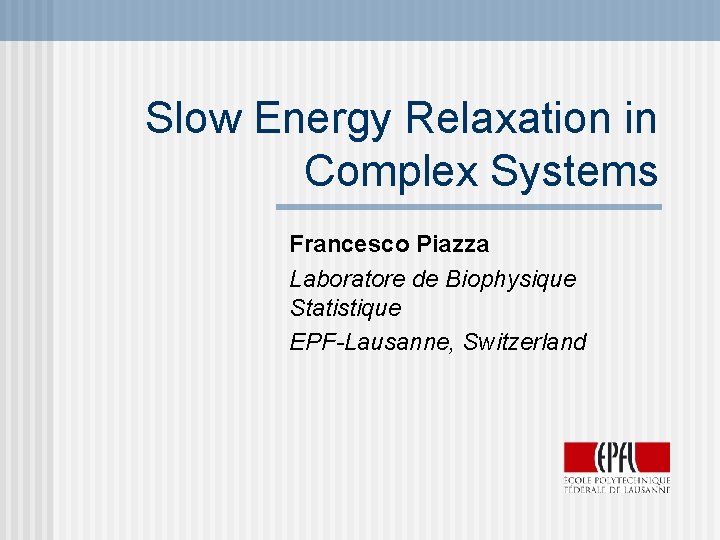 Slow Energy Relaxation in Complex Systems

Francesco Piazza

Laboratore de Biophysique Statistique

EPF-Lausanne, Switzerland

EPFL

ÉCOLE POLYTECHNIQUE FÉDÉRALE DE LAUSANNE